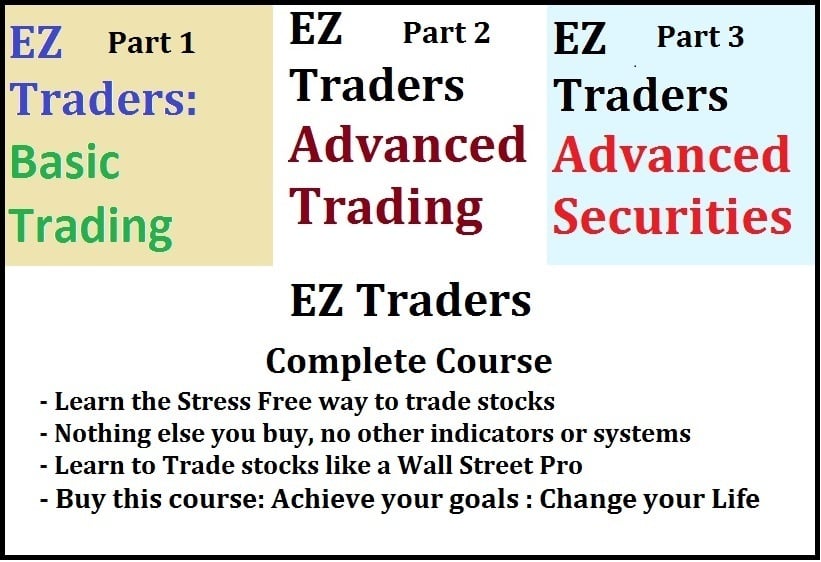 EZ Part 1
Traders:
Basic
Trading

EZ Part 2
Traders
Advanced
Trading

EZ Part 3
Traders
Advanced
Securities

EZ Traders

Complete Course

- Learn the Stress Free way to trade stocks
- Nothing else you buy, no other indicators or systems
- Learn to Trade stocks like a Wall Street Pro
- Buy this course: Achieve your goals : Change your Life